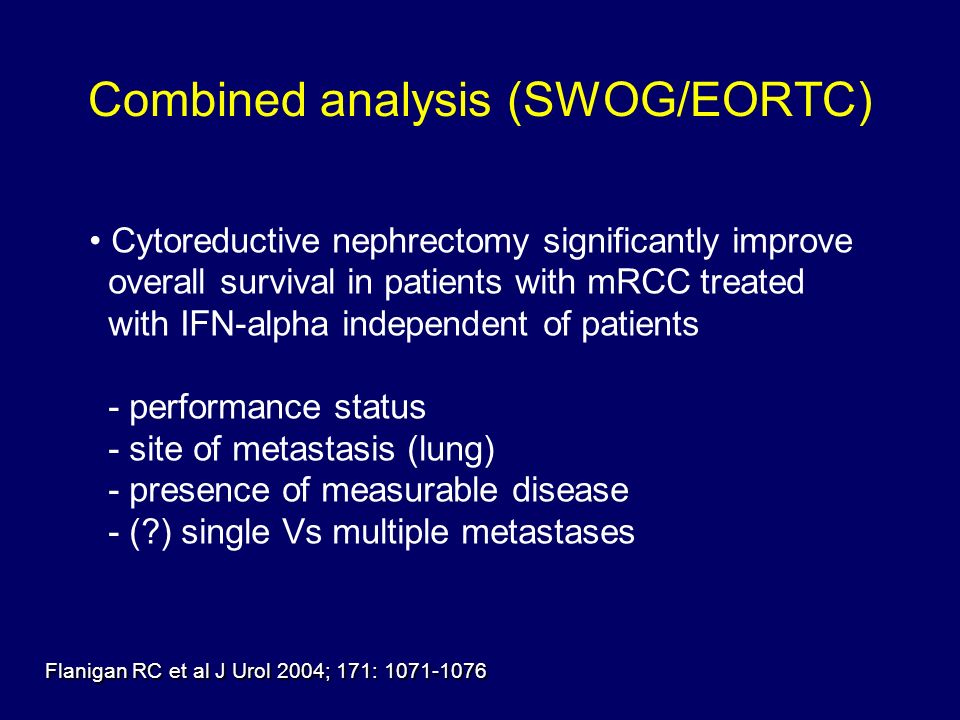 Combined analysis (SWOG/EORTC)

• Cytoreductive nephrectomy significantly improve overall survival in patients with mRCC treated with IFN-alpha independent of patients

- performance status
- site of metastasis (lung)
- presence of measurable disease
- (?) single Vs multiple metastases

Flanigan RC et al J Urol 2004; 171: 1071-1076